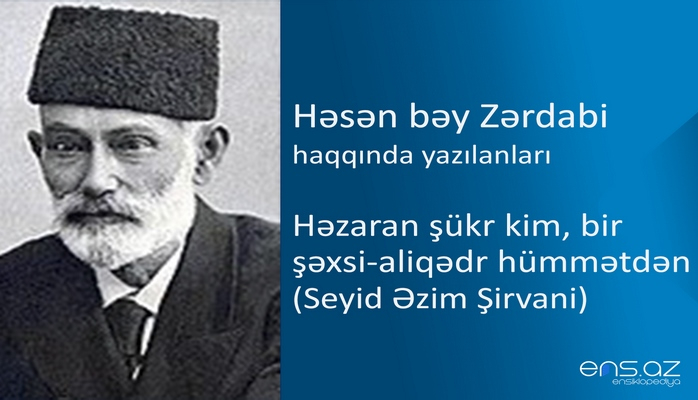 Həsən bəy Zərdabi
haqqında yazılanları

Həzaran şükr kim, bir şəxsi-aliqədr hümmətdən (Seyid Əzim Şirvani)

ens.az
ensiklopediya